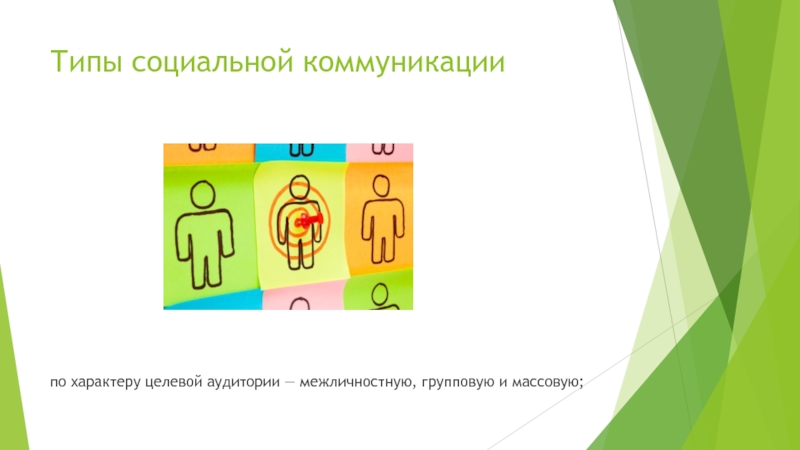 Типы социальной коммуникации

по характеру целевой аудитории — межличностную, групповую и массовую;